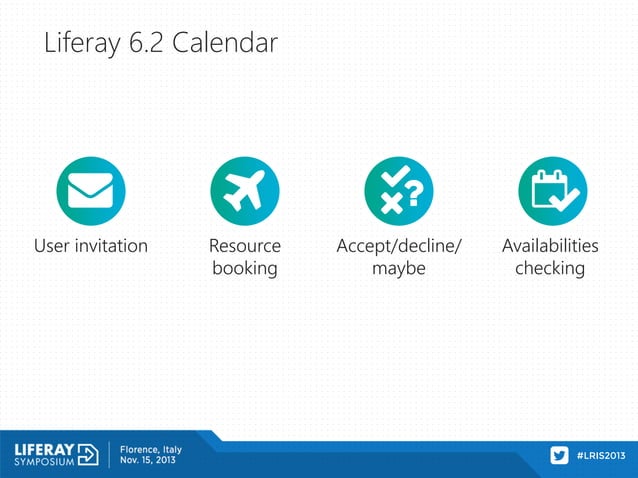 Liferay 6.2 Calendar

User invitation

Resource booking

Accept/decline/ maybe

Availabilities checking

LIFERAY SYMPOSIUM

Florence, Italy
Nov. 15, 2013

#LRIS2013